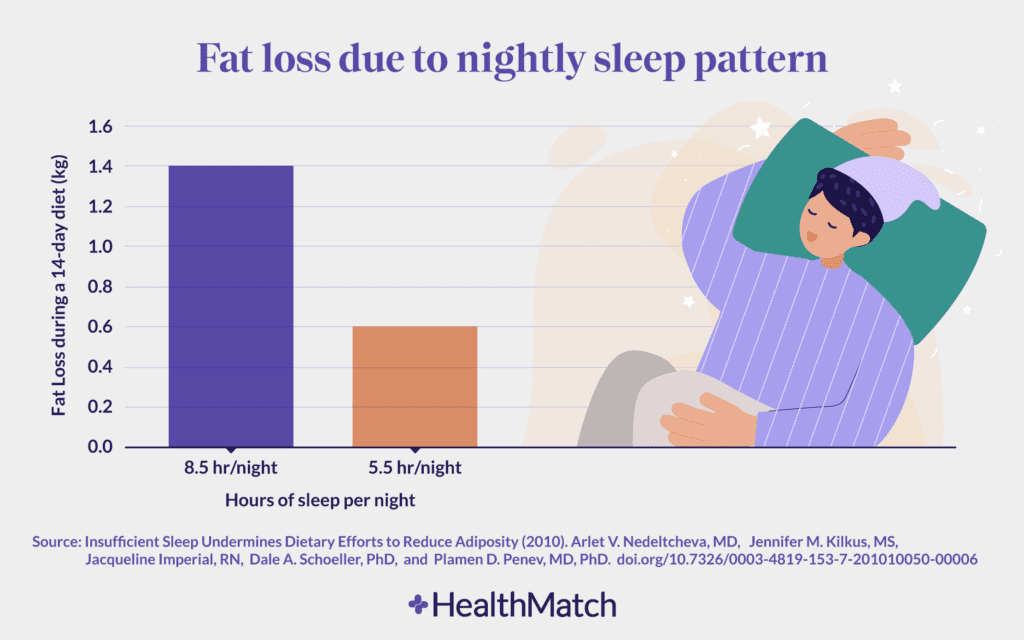 Fat loss due to nightly sleep pattern

Fat Loss during a 14-day diet (kg)

1.6
1.4
1.2
1.0
0.8
0.6
0.4
0.2
0.0

8.5 hr/night
5.5 hr/night

Hours of sleep per night

Source: Insufficient Sleep Undermines Dietary Efforts to Reduce Adiposity (2010). Arlet V. Nedeltcheva, MD, Jennifer M. Kilkus, MS, Jacqueline Imperial, RN, Dale A. Schoeller, PhD, and Plamen D. Penev, MD, PhD. doi.org/10.7326/0003-4819-153-7-201010050-00006

HealthMatch